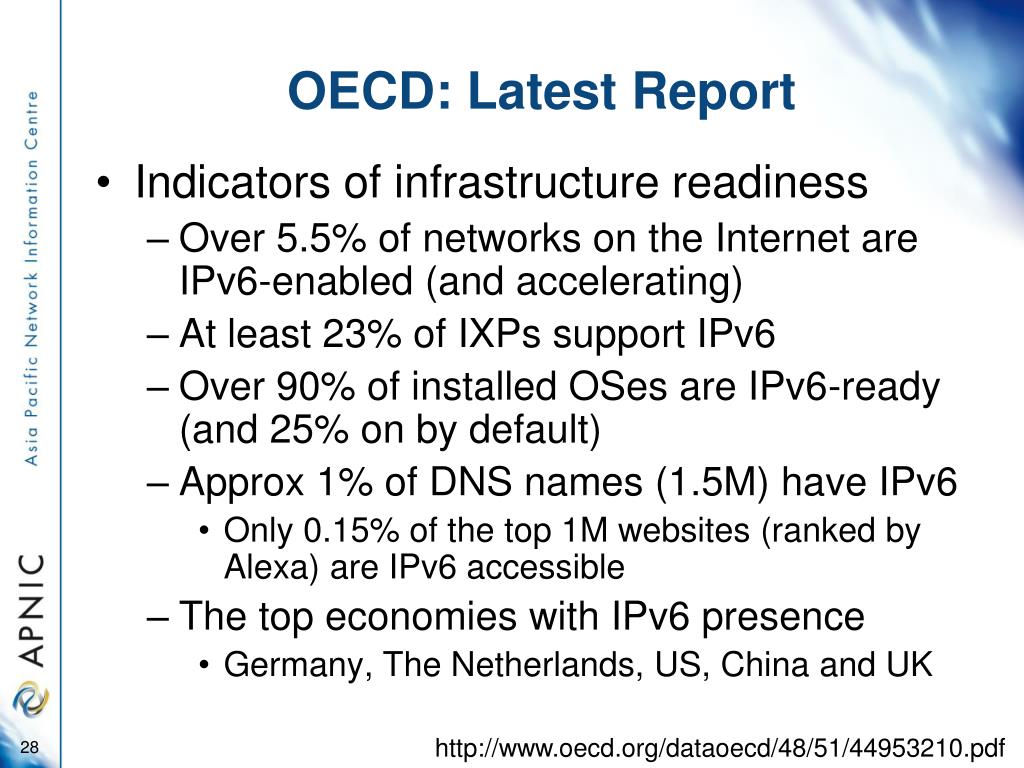 Asia Pacific Network Information Centre

APNIC

OECD: Latest Report

• Indicators of infrastructure readiness
– Over 5.5% of networks on the Internet are IPv6-enabled (and accelerating)
– At least 23% of IXPs support IPv6
– Over 90% of installed OSes are IPv6-ready (and 25% on by default)
– Approx 1% of DNS names (1.5M) have IPv6
• Only 0.15% of the top 1M websites (ranked by Alexa) are IPv6 accessible
– The top economies with IPv6 presence
• Germany, The Netherlands, US, China and UK

28

http://www.oecd.org/dataoecd/48/51/44953210.pdf